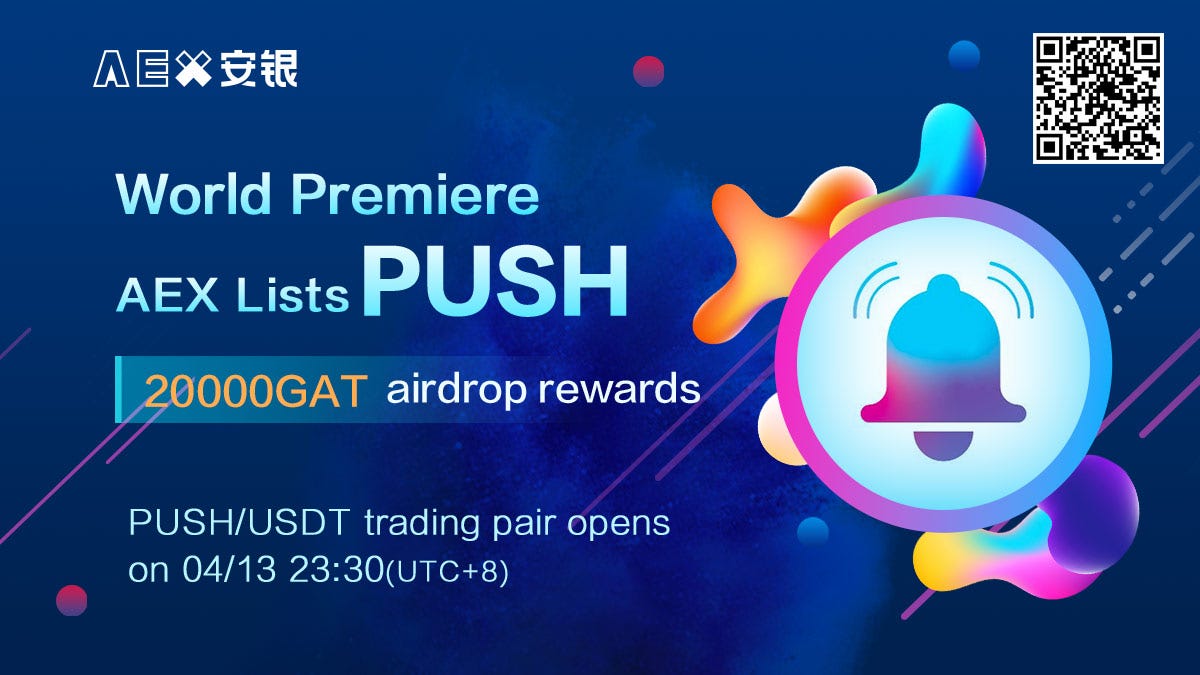 AEX 安银

World Premiere

AEX Lists PUSH

20000GAT airdrop rewards

PUSH/USDT trading pair opens on 04/13 23:30(UTC+8)